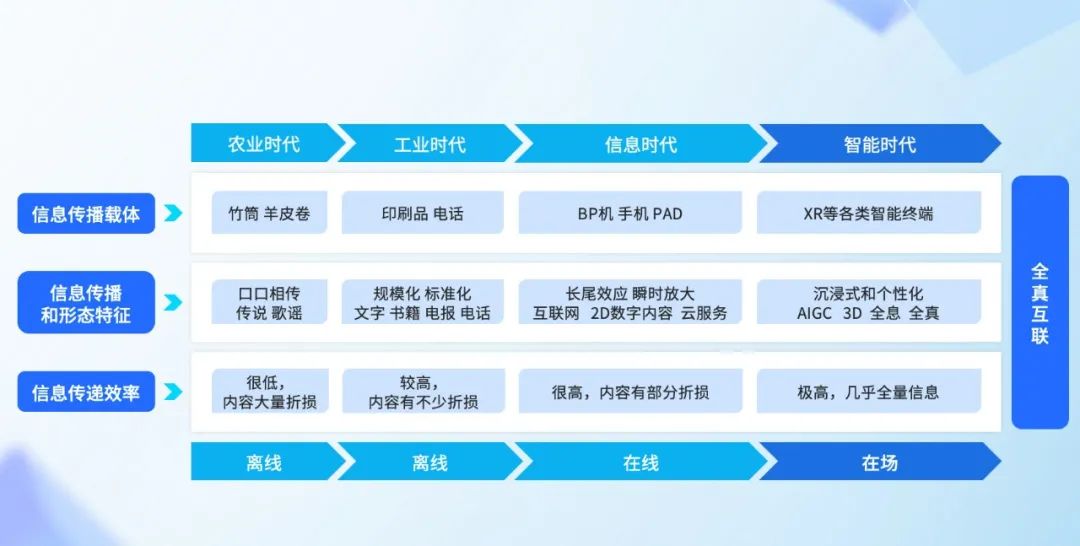 | | 农业时代 | 工业时代 | 信息时代 | 智能时代 |
|---|---|---|---|---|
| 信息传播载体 | 竹筒 羊皮卷 | 印刷品 电话 | BP机 手机 PAD | XR等各类智能终端 |
| 信息传播和形态特征 | 口口相传 传说 歌谣 | 规模化 标准化 文字 书籍 电报 电话 | 长尾效应 瞬时放大 互联网 2D数字内容 云服务 | 沉浸式和个性化 AIGC 3D 全息 全真 |
| 信息传递效率 | 很低，内容大量折损 | 较高，内容有不少折损 | 很高，内容有部分折损 | 极高，几乎全量信息 |
| | 离线 | 离线 | 在线 | 在场 |

全真互联